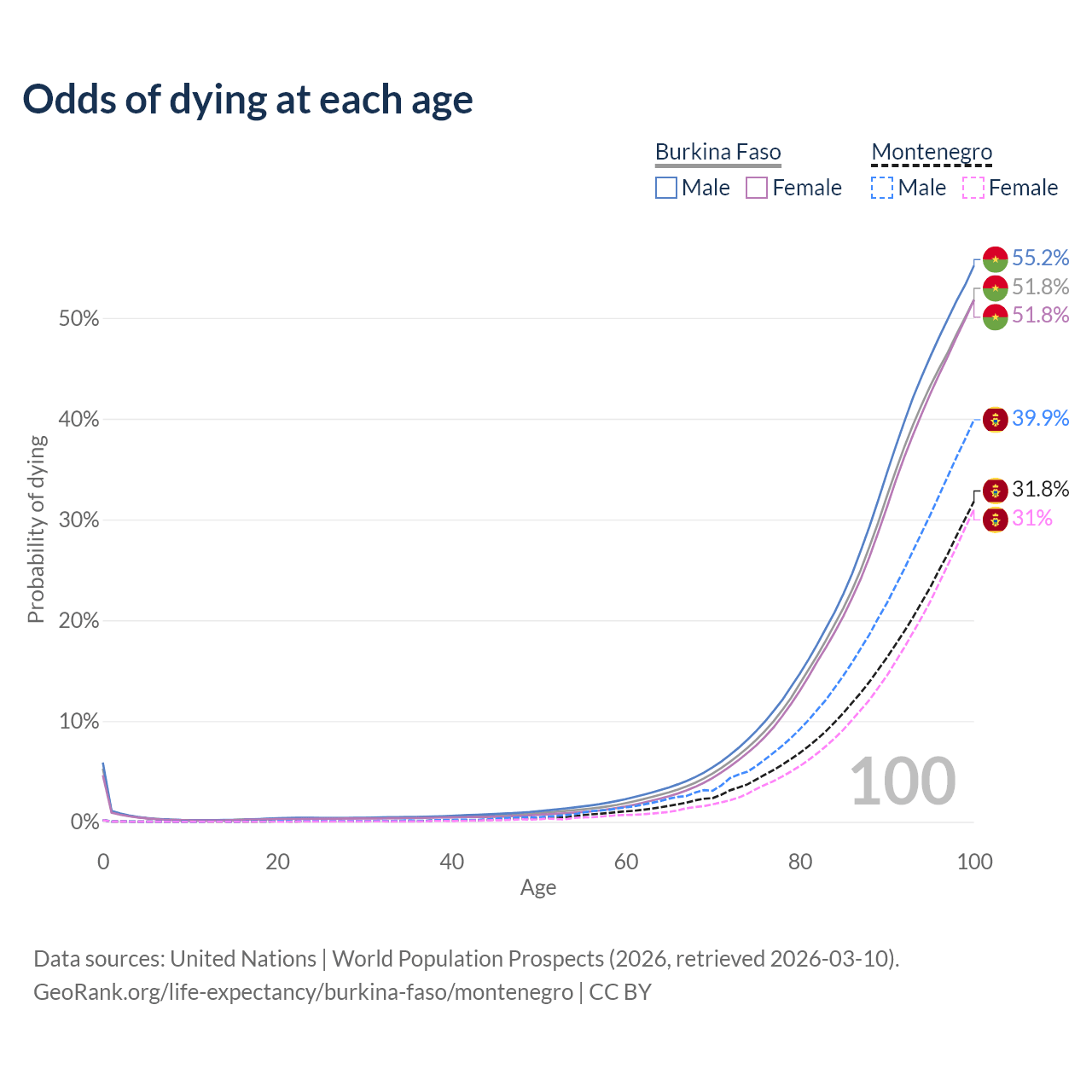 Odds of dying at each age

Burkina Faso
Male
Female

Montenegro
Male
Female

55.2%
51.8%
51.8%
39.9%
31.8%
31%

Probability of dying

50%
40%
30%
20%
10%
0%

100

0
20
40
60
80
100
Age

Data sources: United Nations | World Population Prospects (2026, retrieved 2026-03-10).
GeoRank.org/life-expectancy/burkina-faso/montenegro | CC BY